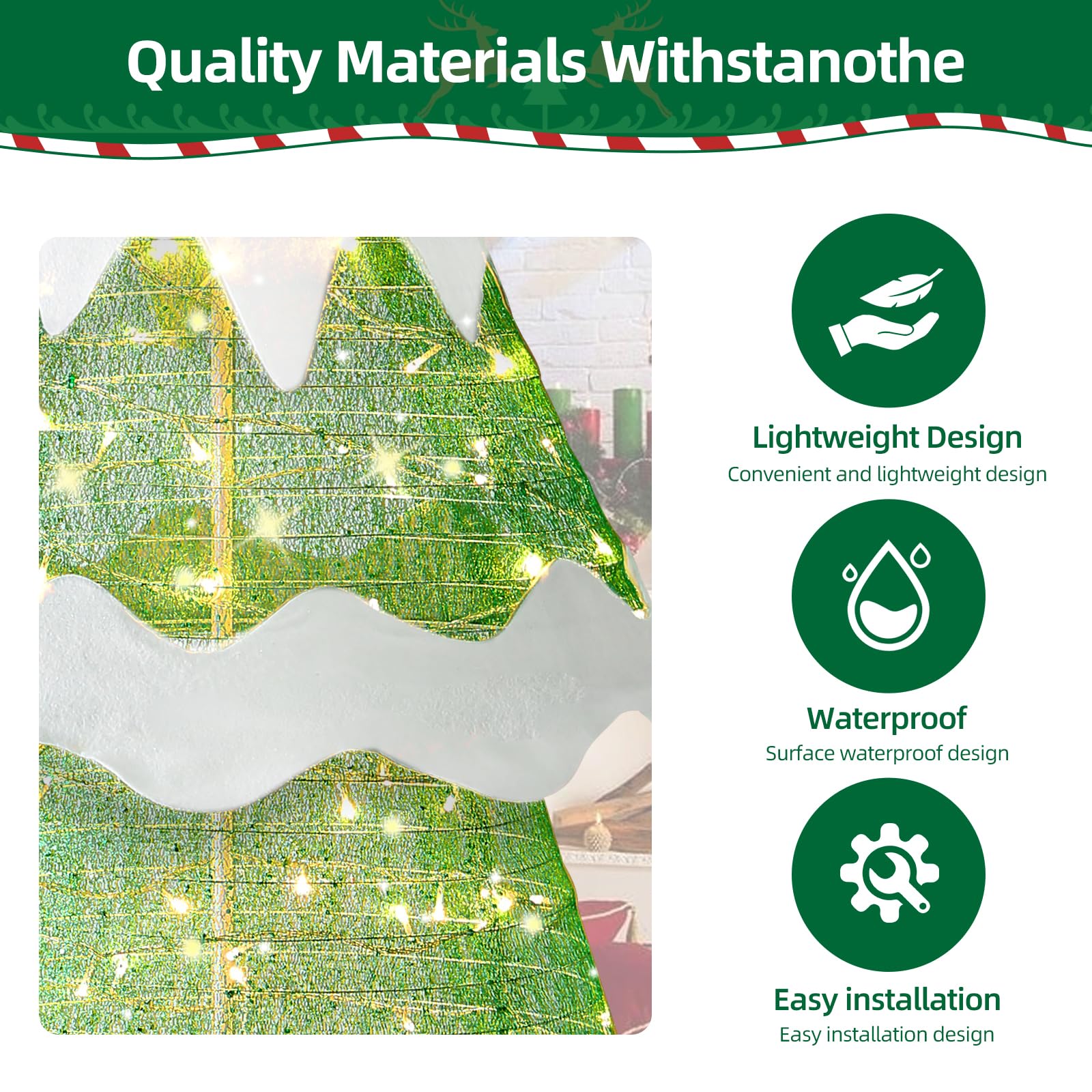 Quality Materials Withstanothe

Lightweight Design
Convenient and lightweight design

Waterproof
Surface waterproof design

Easy installation
Easy installation design